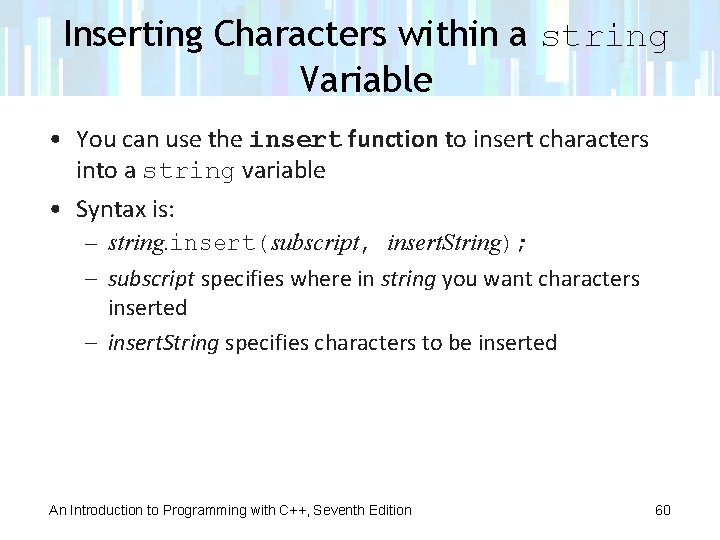 Inserting Characters within a string Variable

• You can use the insert function to insert characters into a string variable

• Syntax is:

– string.insert(subscript, insertString);

– subscript specifies where in string you want characters inserted

– insertString specifies characters to be inserted

An Introduction to Programming with C++, Seventh Edition

60